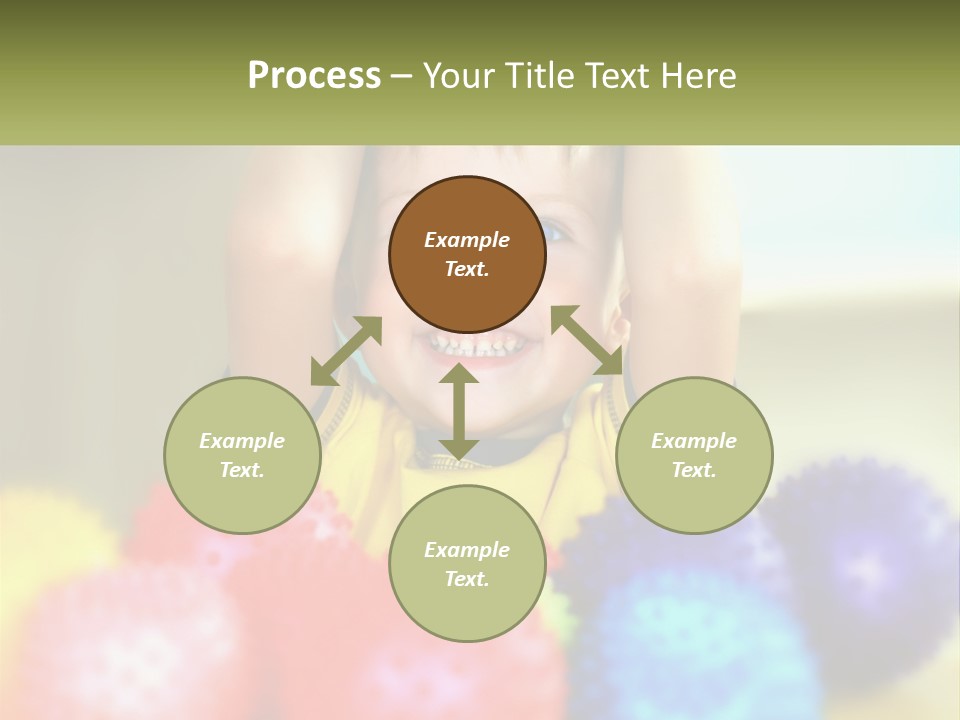 Process – Your Title Text Here

Example Text.

Example Text.

Example Text.

Example Text.